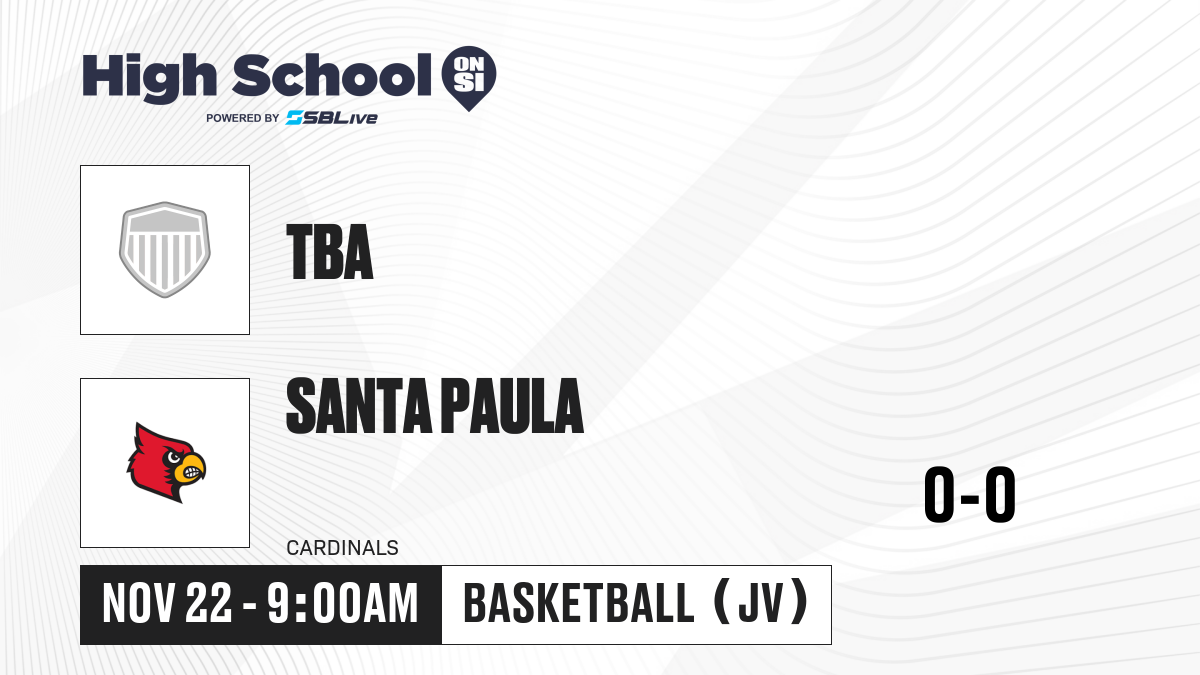 High School ON SI

POWERED BY SBLive

TBA

SANTA PAULA

CARDINALS

0-0

NOV 22 - 9:00AM

BASKETBALL (JV)